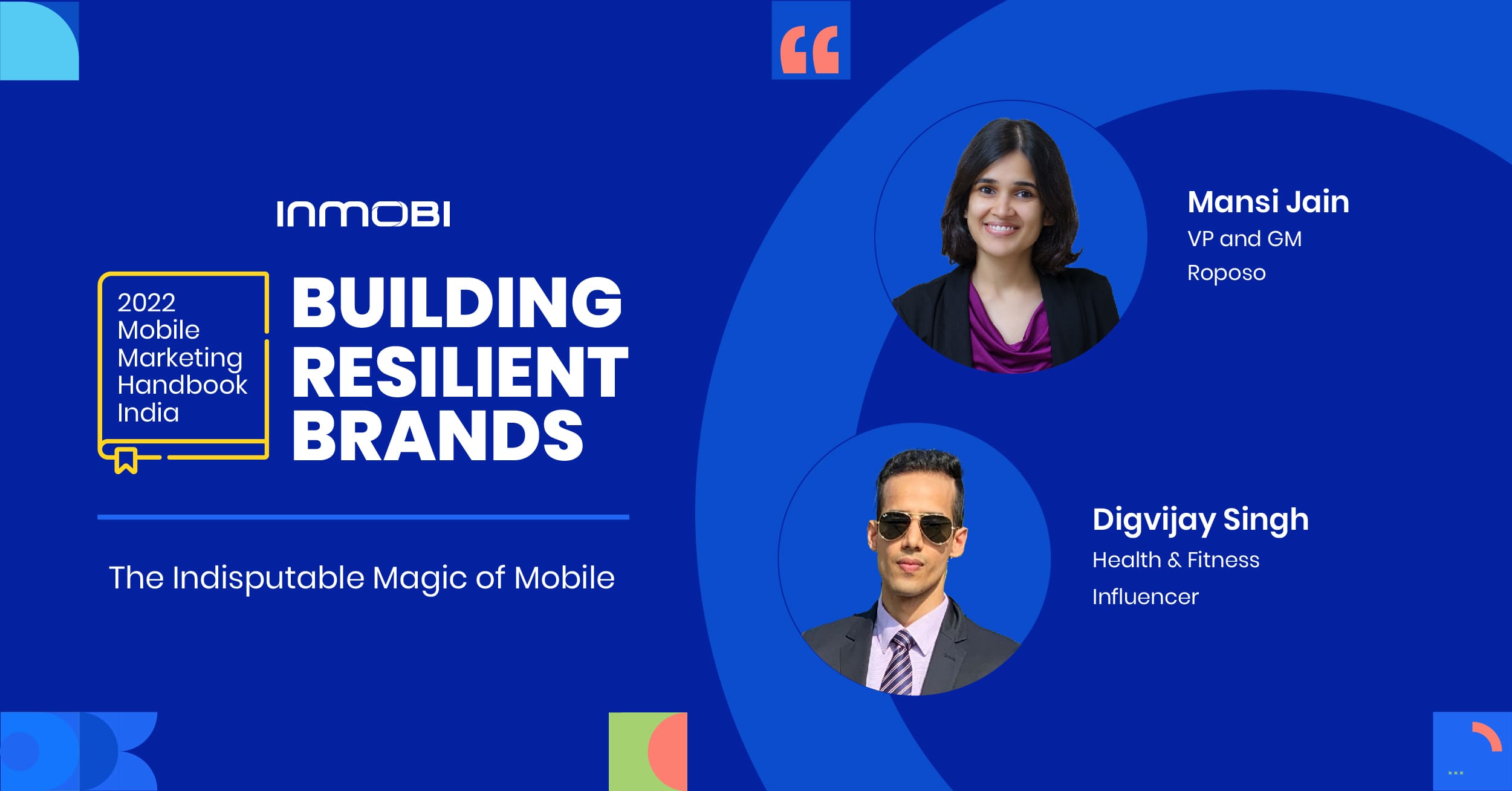 INMOBI

2022 Mobile Marketing Handbook India

BUILDING RESILIENT BRANDS

The Indisputable Magic of Mobile

Mansi Jain
VP and GM
Roposo

Digvijay Singh
Health & Fitness
Influencer